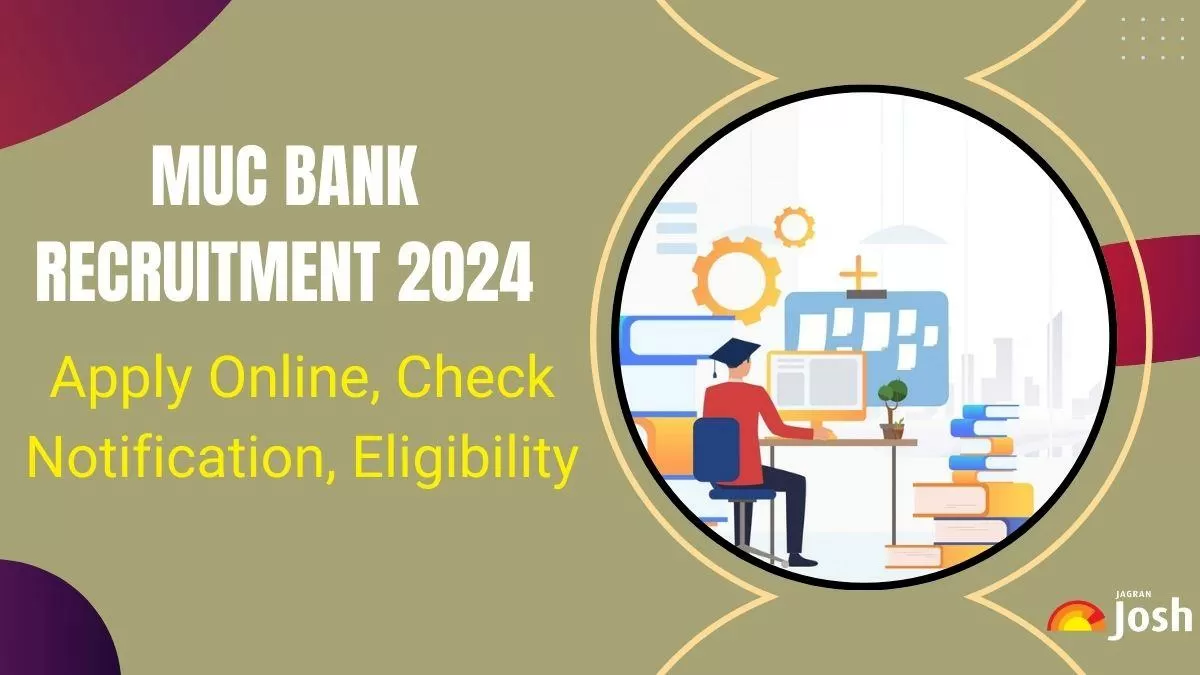 MUC BANK RECRUITMENT 2024

Apply Online, Check Notification, Eligibility

JAGRAN Josh